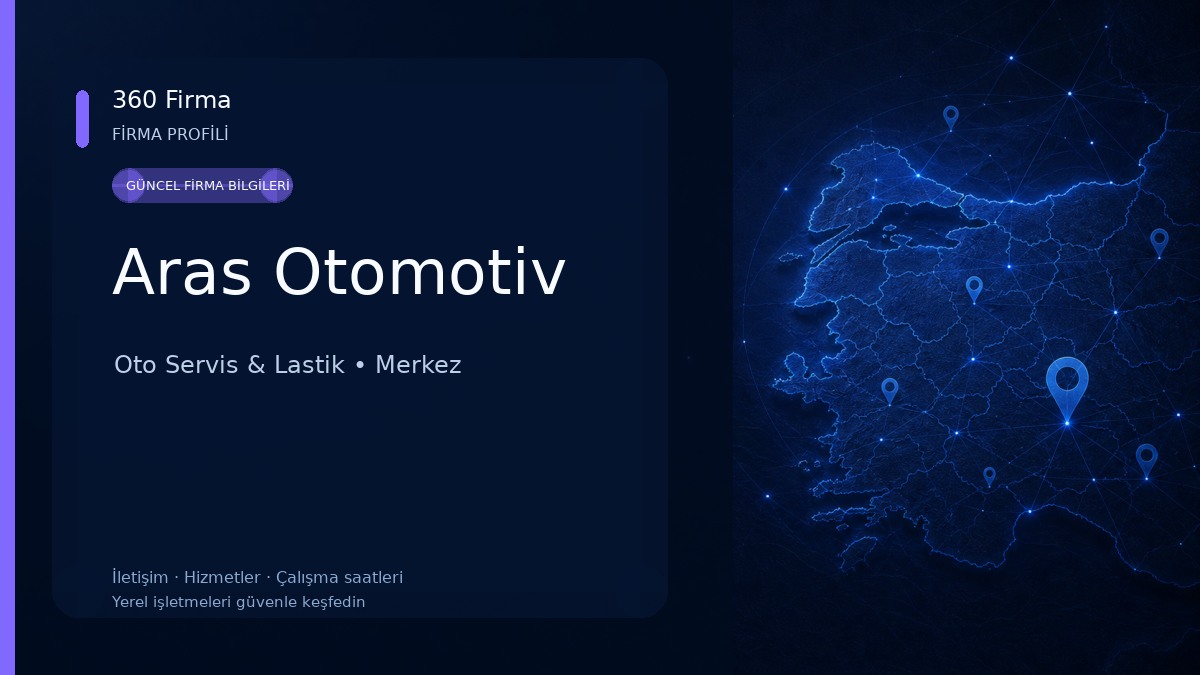 360 Firma
FİRMA PROFİLİ

GÜNCEL FİRMA BİLGİLERİ

Aras Otomotiv

Oto Servis & Lastik • Merkez

İletişim · Hizmetler · Çalışma saatleri
Yerel işletmeleri güvenle keşfedin